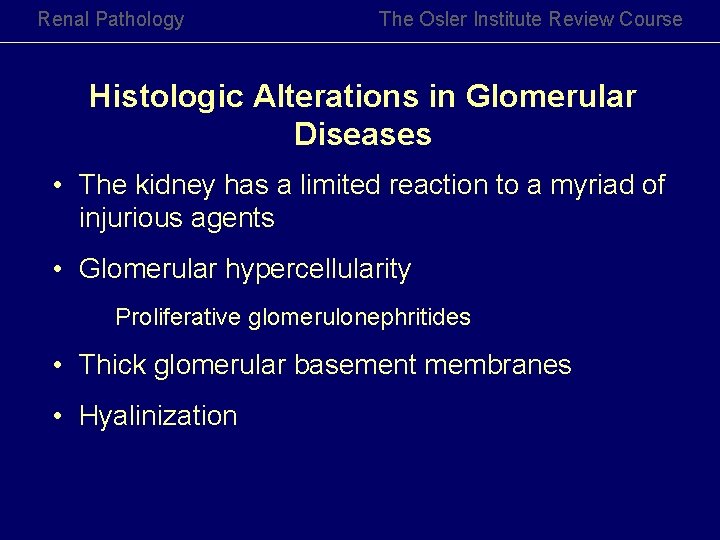 Renal Pathology

The Osler Institute Review Course

Histologic Alterations in Glomerular Diseases

• The kidney has a limited reaction to a myriad of injurious agents

• Glomerular hypercellularity

Proliferative glomerulonephritides

• Thick glomerular basement membranes

• Hyalinization